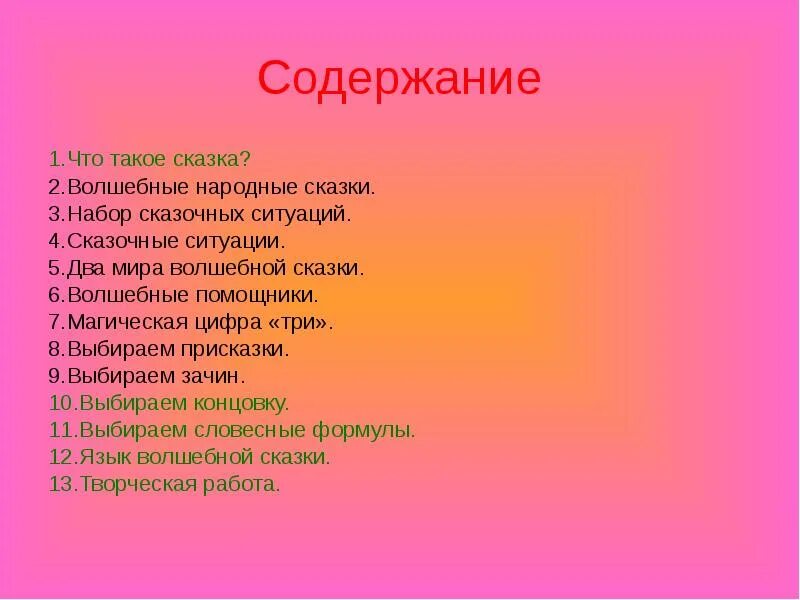 Содержание

1.Что такое сказка?
2.Волшебные народные сказки.
3.Набор сказочных ситуаций.
4.Сказочные ситуации.
5.Два мира волшебной сказки.
6.Волшебные помощники.
7.Магическая цифра «три».
8.Выбираем присказки.
9.Выбираем зачин.
10.Выбираем концовку.
11.Выбираем словесные формулы.
12.Язык волшебной сказки.
13.Творческая работа.